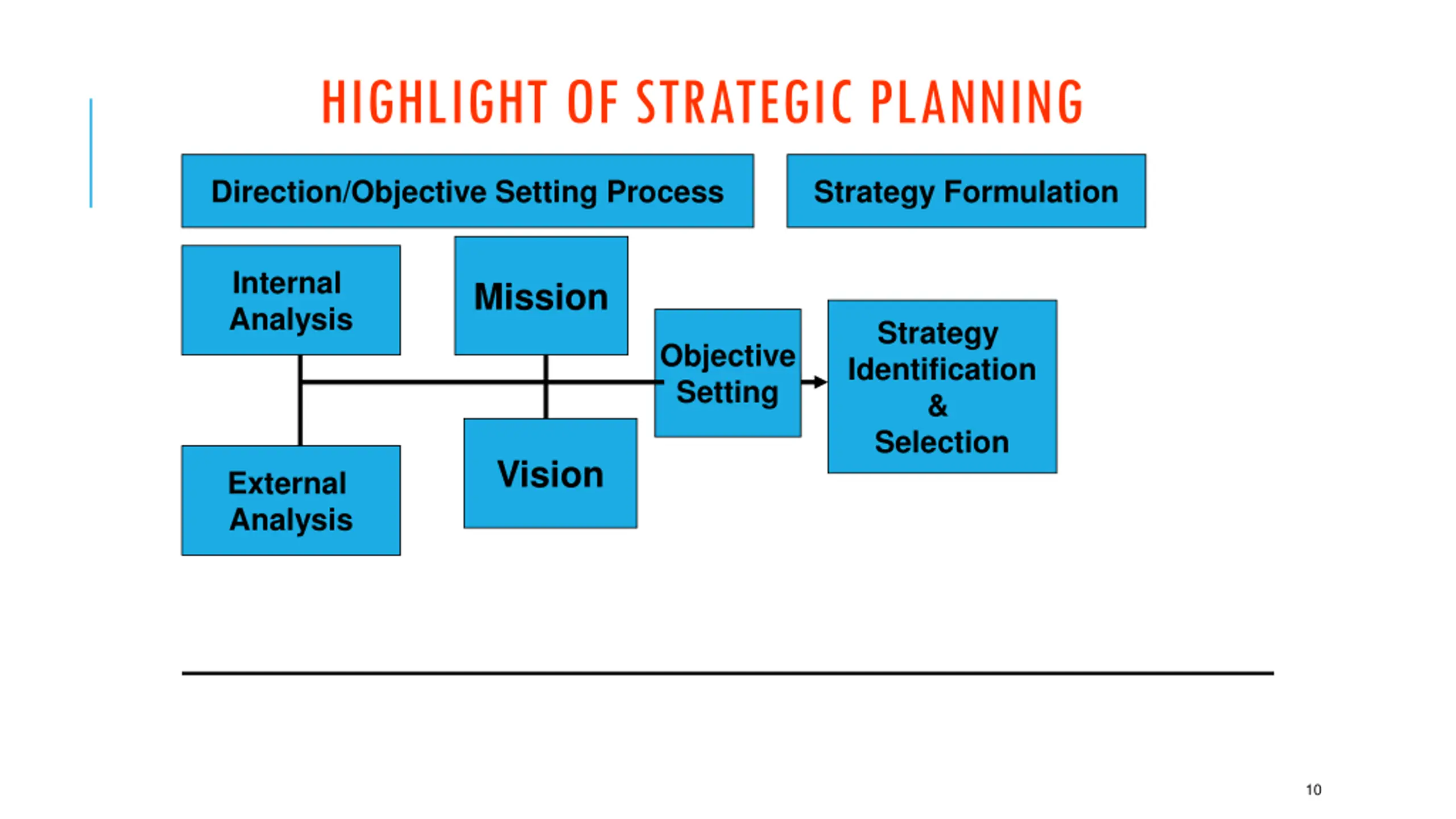 HIGHLIGHT OF STRATEGIC PLANNING

Direction/Objective Setting Process

Strategy Formulation

Internal Analysis

Mission

Objective Setting

Strategy Identification & Selection

External Analysis

Vision

10